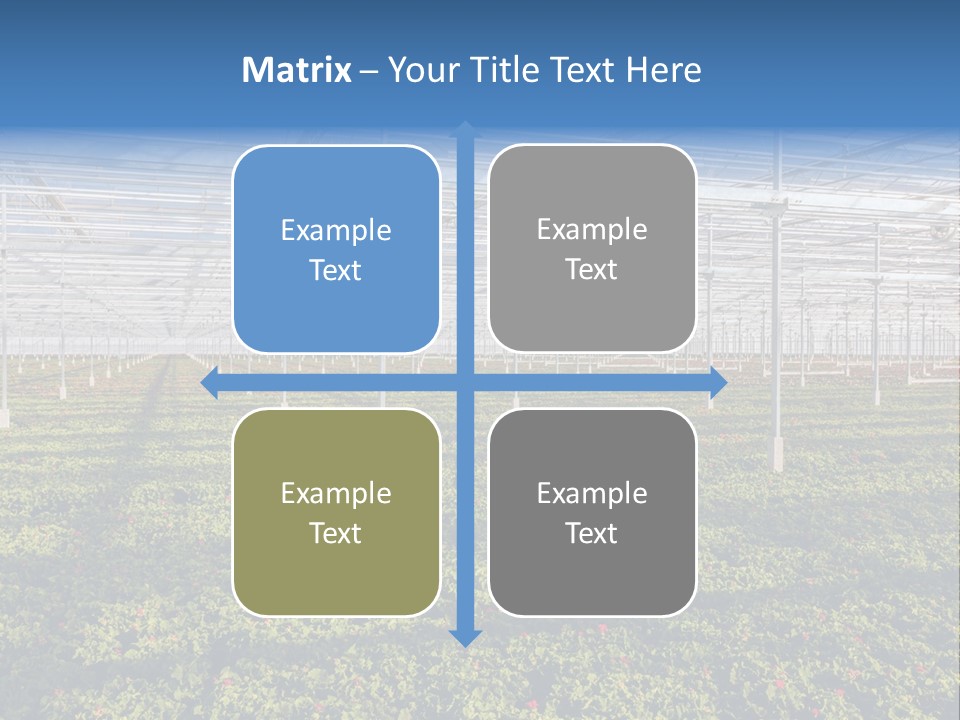 Matrix – Your Title Text Here

Example Text

Example Text

Example Text

Example Text